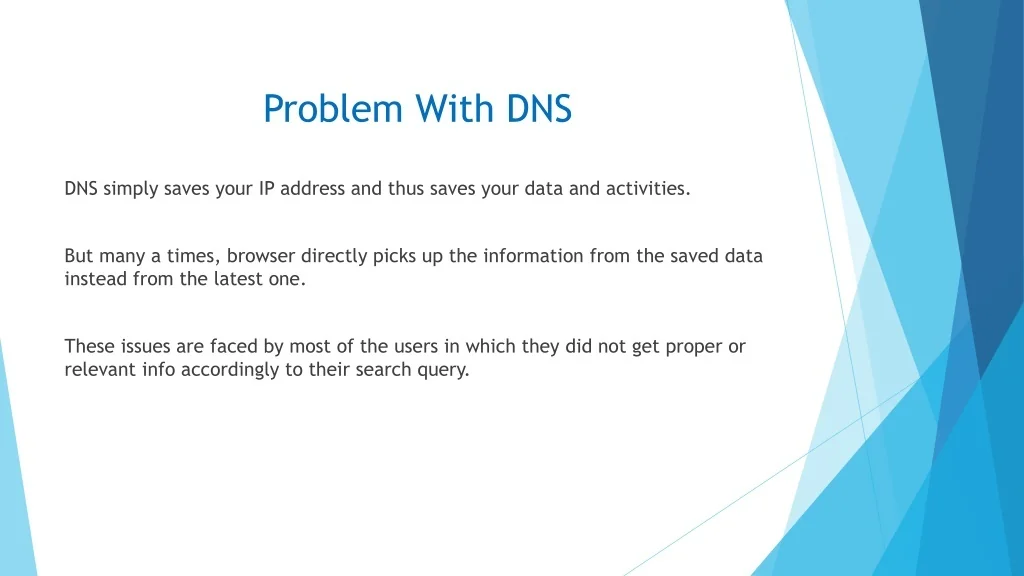 Problem With DNS

DNS simply saves your IP address and thus saves your data and activities.

But many a times, browser directly picks up the information from the saved data instead from the latest one.

These issues are faced by most of the users in which they did not get proper or relevant info accordingly to their search query.